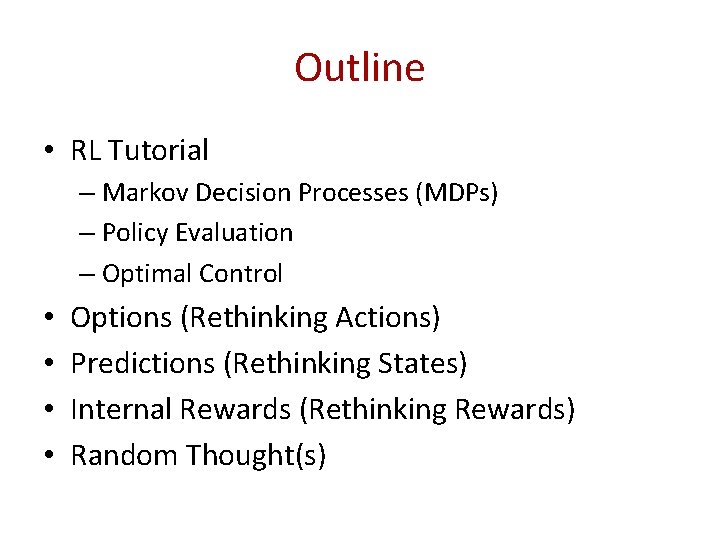 Outline

• RL Tutorial
– Markov Decision Processes (MDPs)
– Policy Evaluation
– Optimal Control
• Options (Rethinking Actions)
• Predictions (Rethinking States)
• Internal Rewards (Rethinking Rewards)
• Random Thought(s)